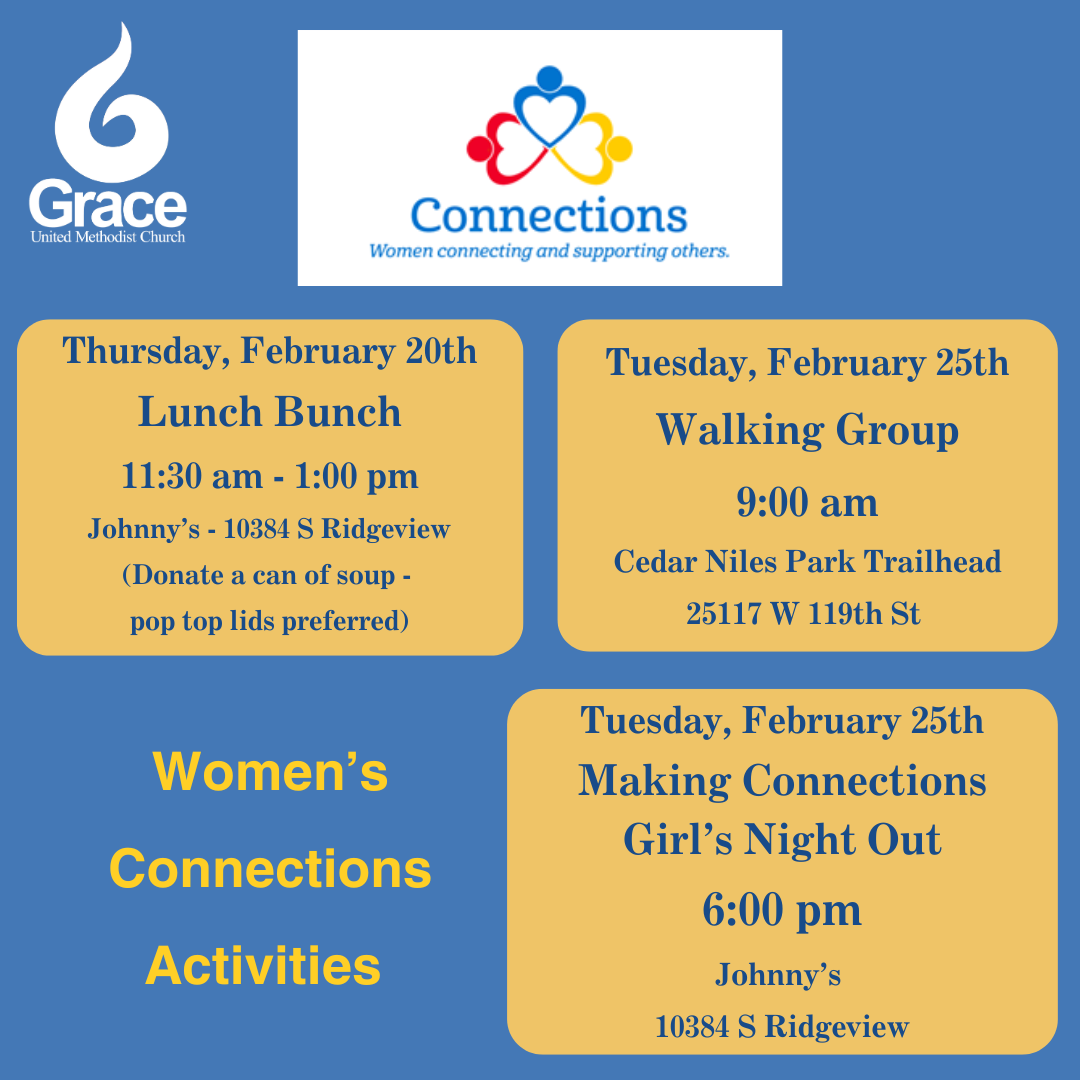 Grace
United Methodist Church

Connections
Women connecting and supporting others.

Thursday, February 20th
Lunch Bunch
11:30 am - 1:00 pm
Johnny's - 10384 S Ridgeview
(Donate a can of soup - pop top lids preferred)

Tuesday, February 25th
Walking Group
9:00 am
Cedar Niles Park Trailhead
25117 W 119th St

Women's Connections Activities

Tuesday, February 25th
Making Connections Girl's Night Out
6:00 pm
Johnny's
10384 S Ridgeview